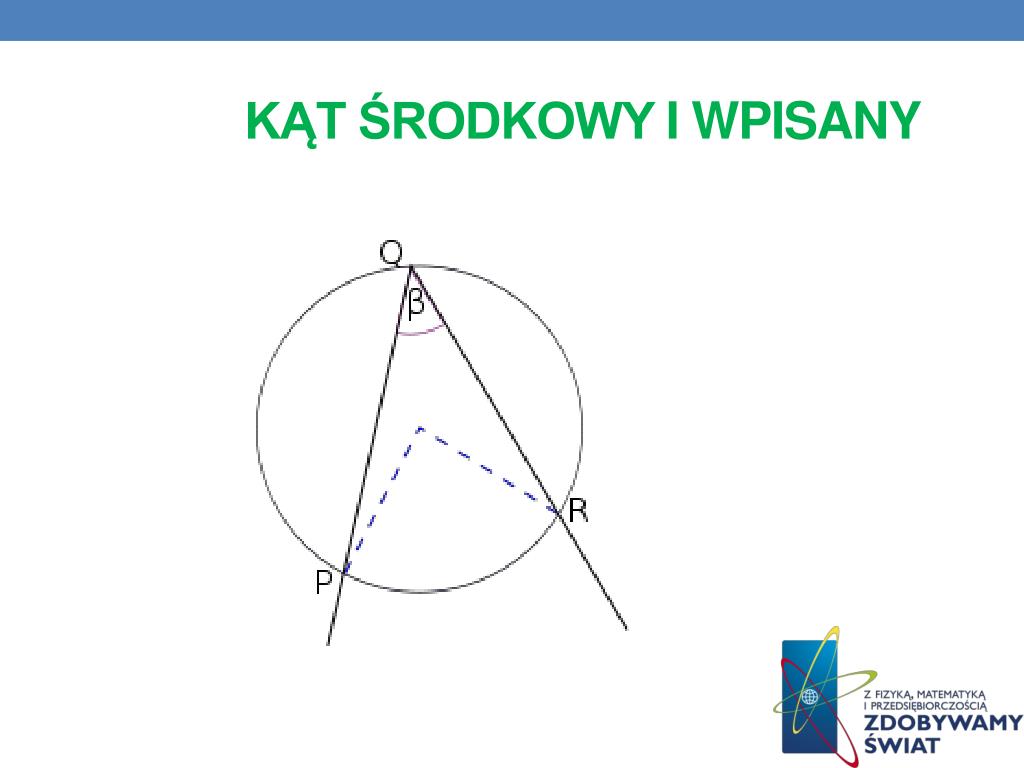 KĄT ŚRODKOWY I WPISANY

Q
β
R
P

Z FIZYKĄ, MATEMATYKĄ I PRZEDSIĘBIORCZOŚCIĄ
ZDOBYWAMY ŚWIAT